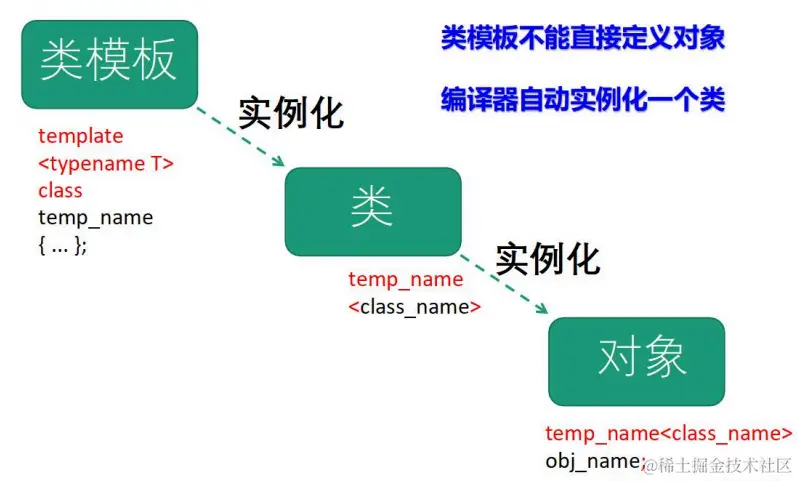 类模板

类模板不能直接定义对象

编译器自动实例化一个类

实例化

template
<typename T>
class
temp_name
{ ... };

类

实例化

temp_name
<class_name>

对象

temp_name<class_name>
obj_name;

@稀土掘金技术社区